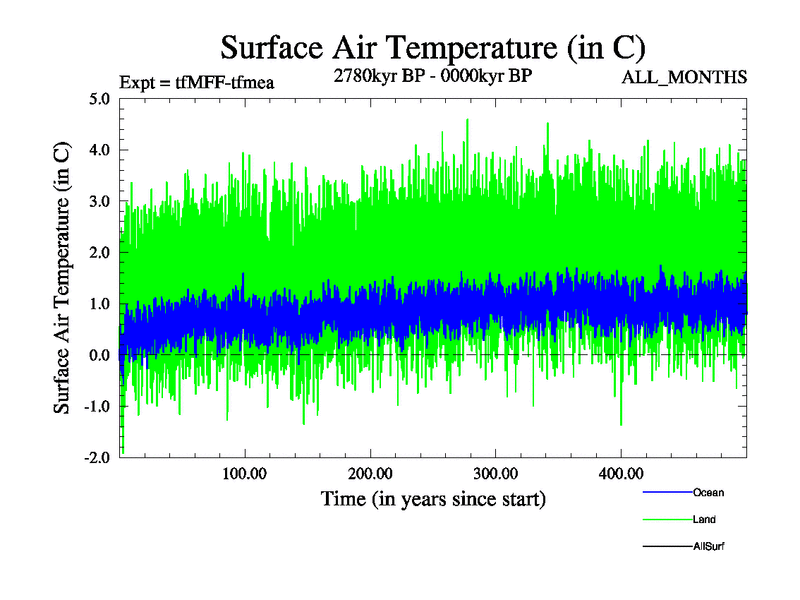 Surface Air Temperature (in C)

Expt = tfMFF-tfmea

2780kyr BP - 0000kyr BP

ALL_MONTHS

Surface Air Temperature (in C)

5.0
4.0
3.0
2.0
1.0
0.0
-1.0
-2.0

100.00
200.00
300.00
400.00

Time (in years since start)

Ocean

Land

AllSurf